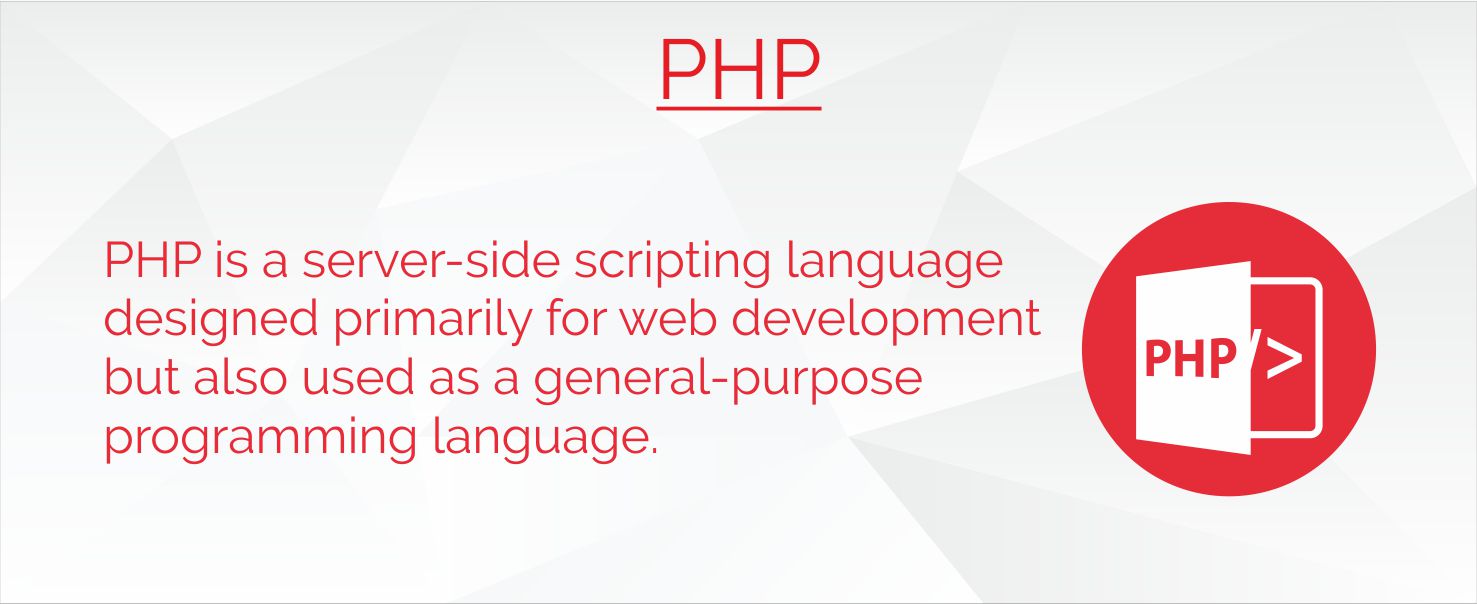 PHP

PHP is a server-side scripting language designed primarily for web development but also used as a general-purpose programming language.

PHP />